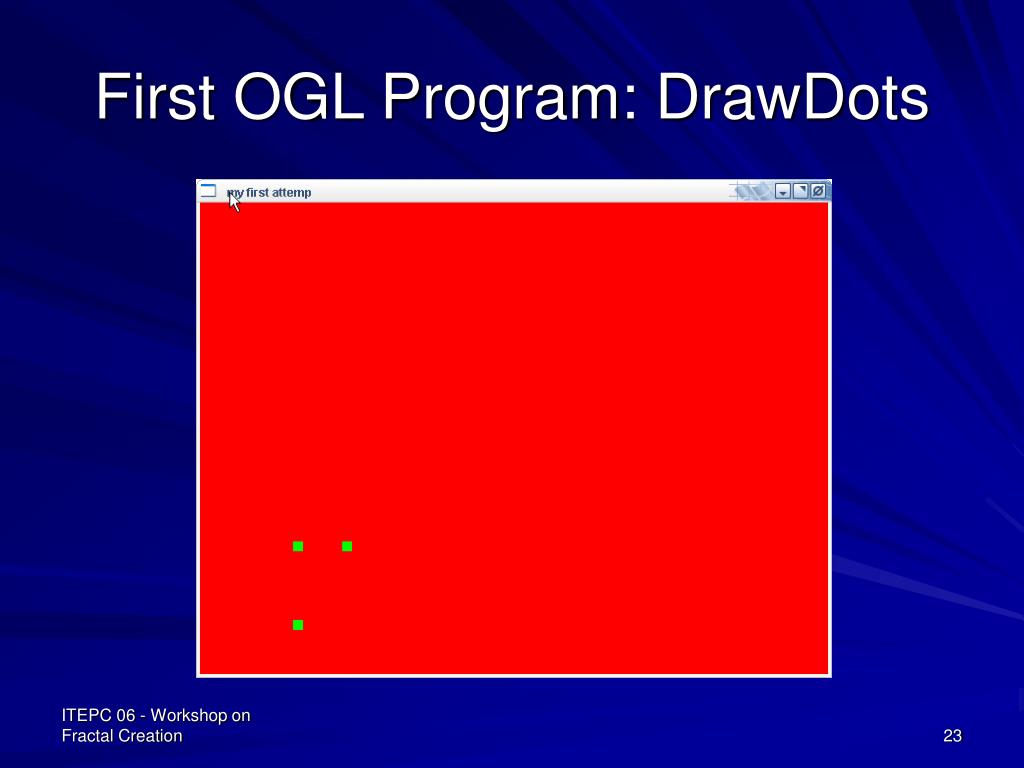 First OGL Program: DrawDots

my first attemp

ITEPC 06 - Workshop on Fractal Creation

23